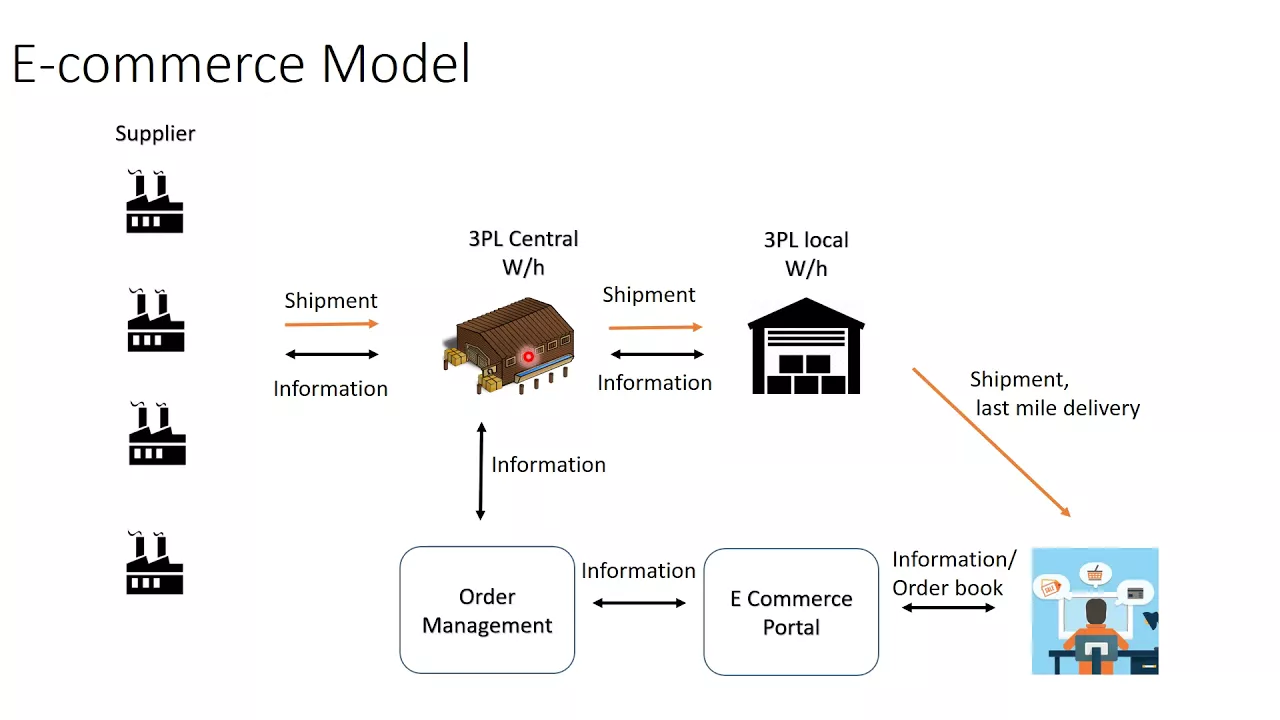 E-commerce Model

Supplier

Shipment

Information

3PL Central W/h

Shipment

Information

3PL local W/h

Shipment, last mile delivery

Information

Order Management

Information

E Commerce Portal

Information/ Order book